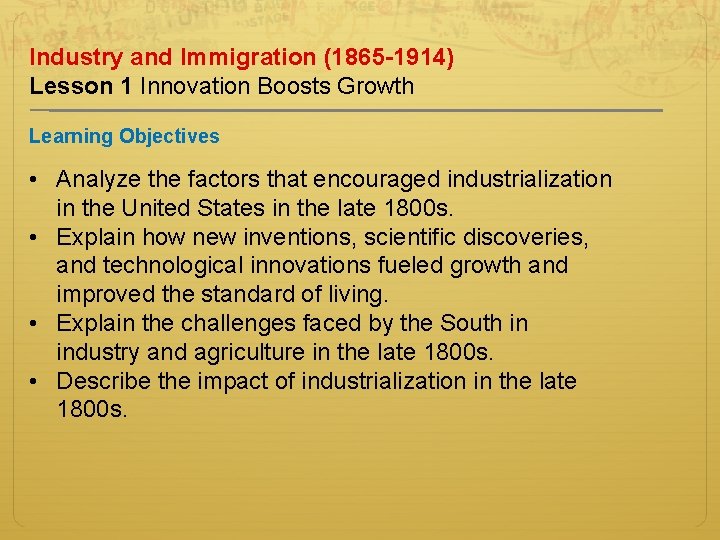 Industry and Immigration (1865-1914)
Lesson 1 Innovation Boosts Growth

Learning Objectives

• Analyze the factors that encouraged industrialization in the United States in the late 1800s.
• Explain how new inventions, scientific discoveries, and technological innovations fueled growth and improved the standard of living.
• Explain the challenges faced by the South in industry and agriculture in the late 1800s.
• Describe the impact of industrialization in the late 1800s.